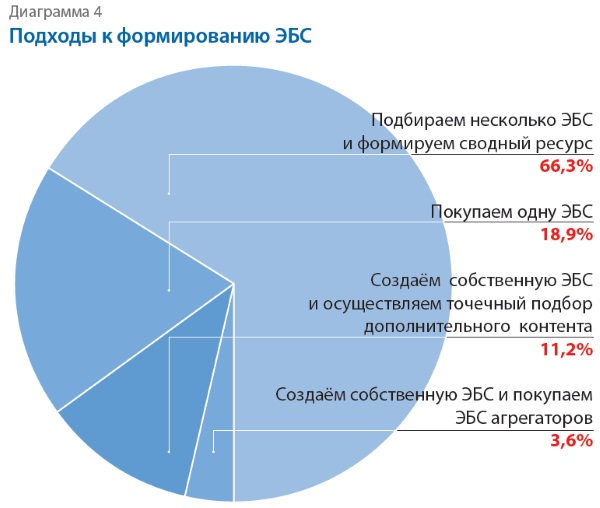 Диаграмма 4
Подходы к формированию ЭБС

Подбираем несколько ЭБС и формируем сводный ресурс
66,3%

Покупаем одну ЭБС
18,9%

Создаём собственную ЭБС и осуществляем точечный подбор дополнительного контента
11,2%

Создаём собственную ЭБС и покупаем ЭБС агрегаторов
3,6%